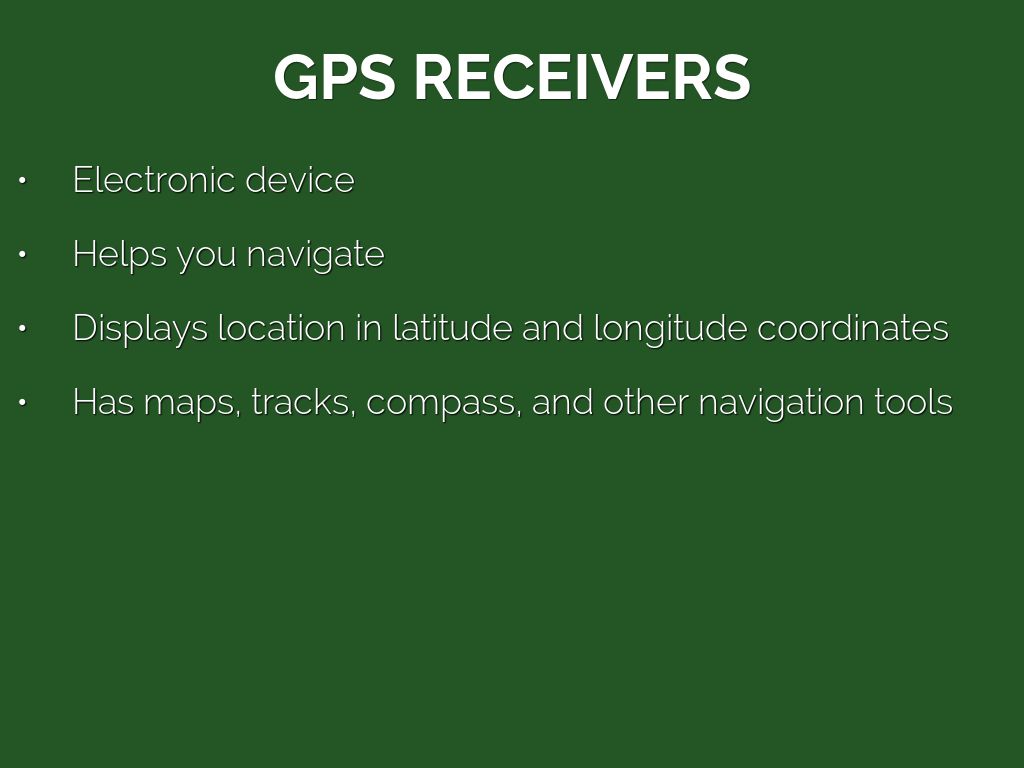 GPS RECEIVERS

• Electronic device

• Helps you navigate

• Displays location in latitude and longitude coordinates

• Has maps, tracks, compass, and other navigation tools